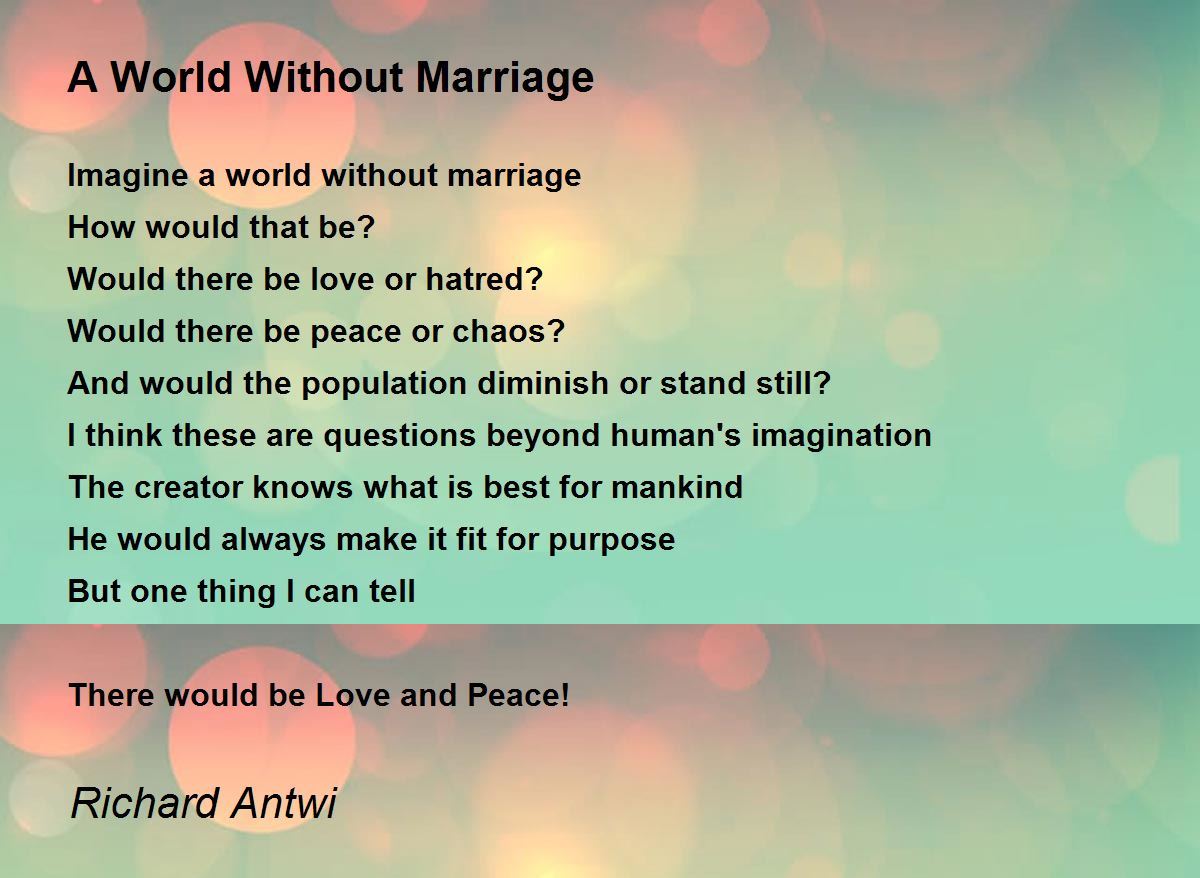 A World Without Marriage

Imagine a world without marriage
How would that be?
Would there be love or hatred?
Would there be peace or chaos?
And would the population diminish or stand still?
I think these are questions beyond human's imagination
The creator knows what is best for mankind
He would always make it fit for purpose
But one thing I can tell

There would be Love and Peace!

Richard Antwi